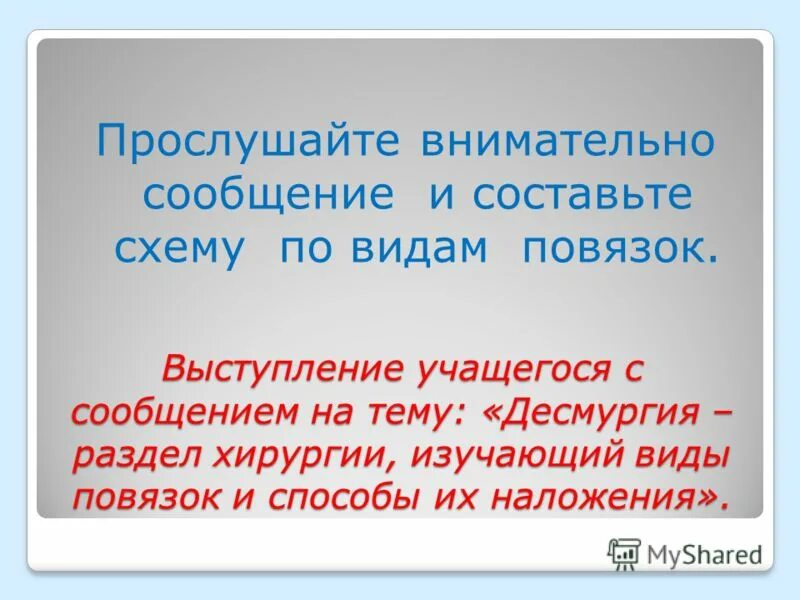 Прослушайте внимательно сообщение и составьте схему по видам повязок.

Выступление учащегося с сообщением на тему: «Десмургия – раздел хирургии, изучающий виды повязок и способы их наложения».

MyShared